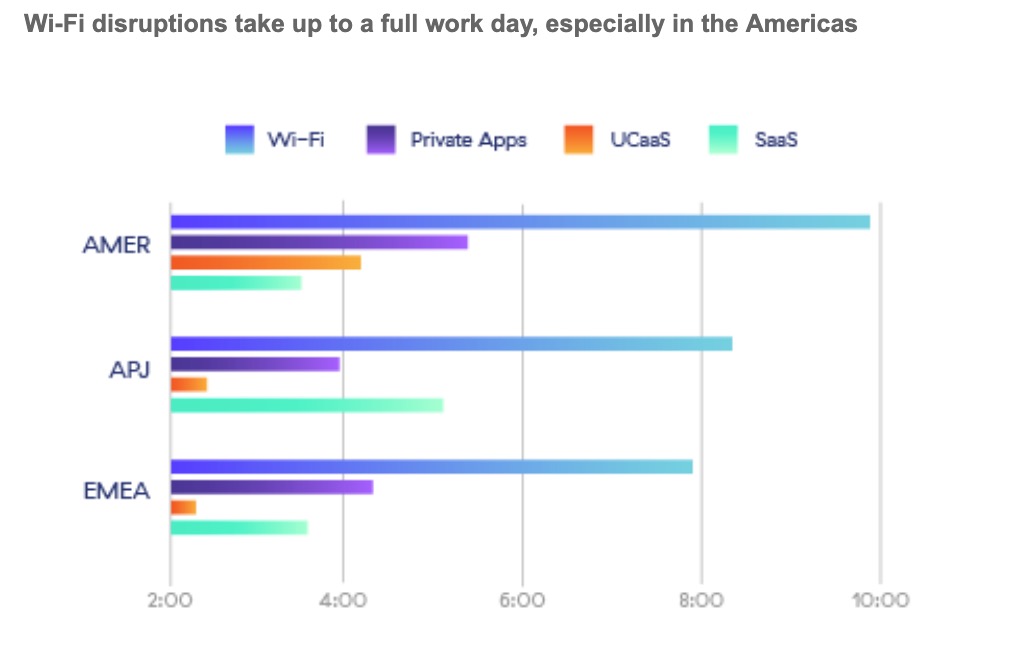 Wi-Fi disruptions take up to a full work day, especially in the Americas

Wi-Fi
Private Apps
UCaaS
SaaS

AMER
APJ
EMEA

2:00
4:00
6:00
8:00
10:00